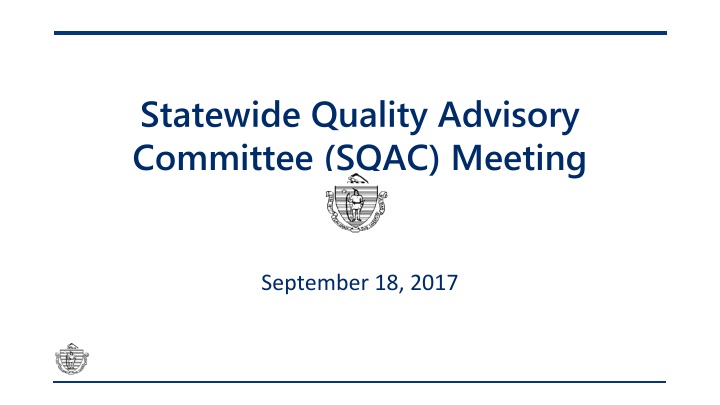 Statewide Quality Advisory Committee (SQAC) Meeting

September 18, 2017